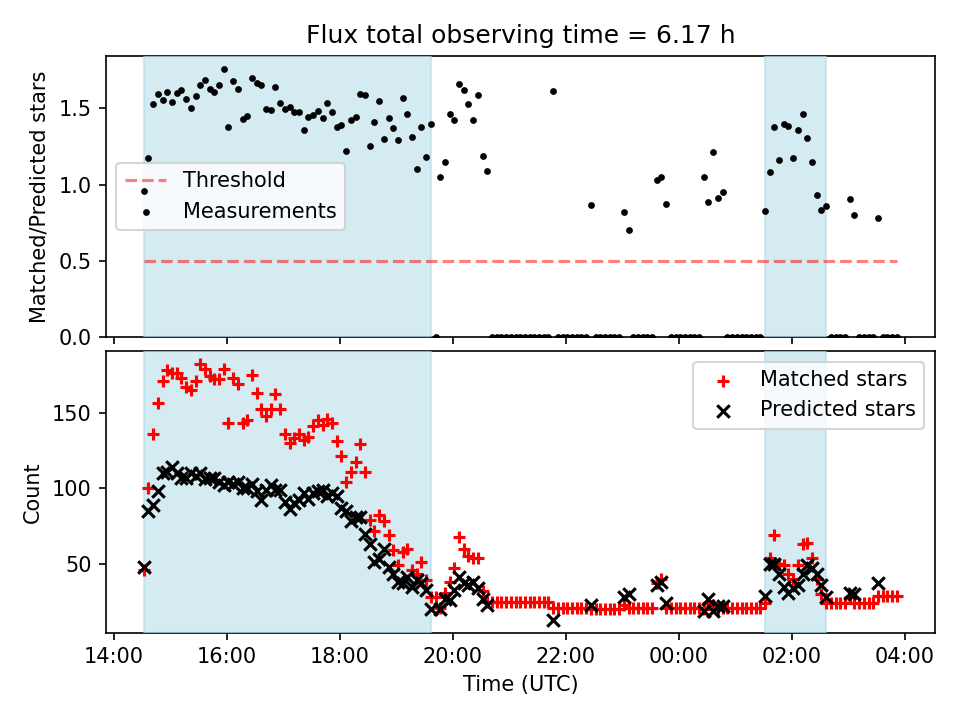 Flux total observing time = 6.17 h

Matched/Predicted stars

1.5
1.0
0.5
0.0

Threshold
Measurements

Count

150
100
50

Matched stars
Predicted stars

14:00 16:00 18:00 20:00 22:00 00:00 02:00 04:00

Time (UTC)